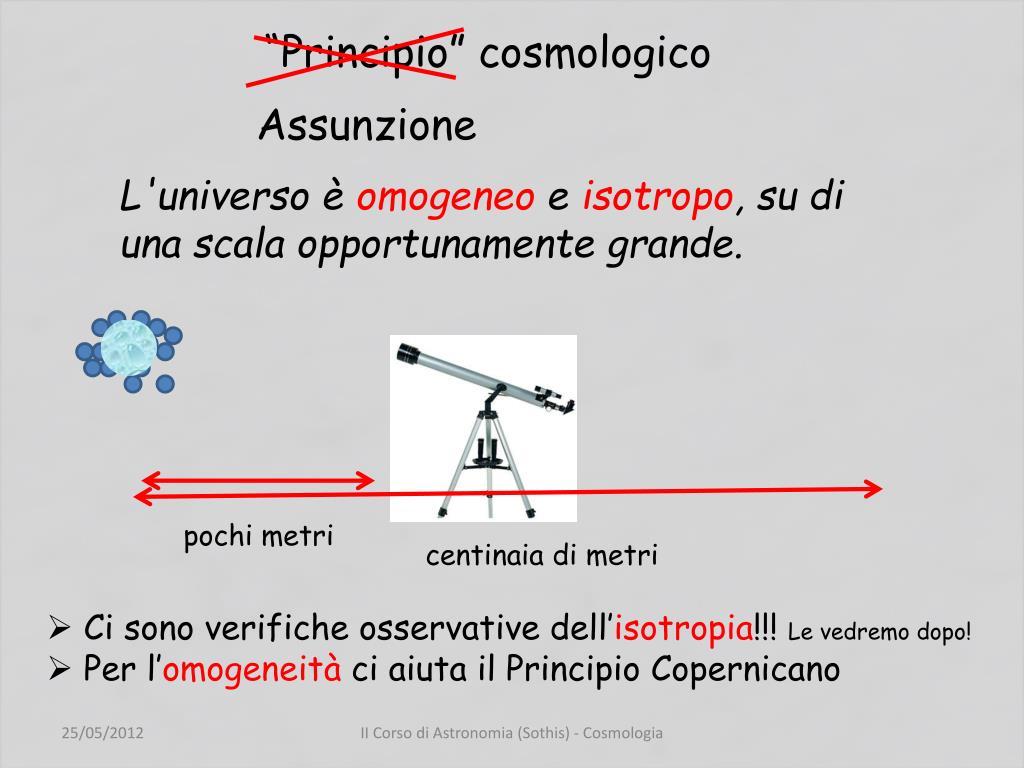 "Principio" cosmologico

Assunzione

L'universo è omogeneo e isotropo, su di una scala opportunamente grande.

pochi metri

centinaia di metri

➢ Ci sono verifiche osservative dell'isotropia!!! Le vedremo dopo!
➢ Per l'omogeneità ci aiuta il Principio Copernicano

25/05/2012

II Corso di Astronomia (Sothis) - Cosmologia